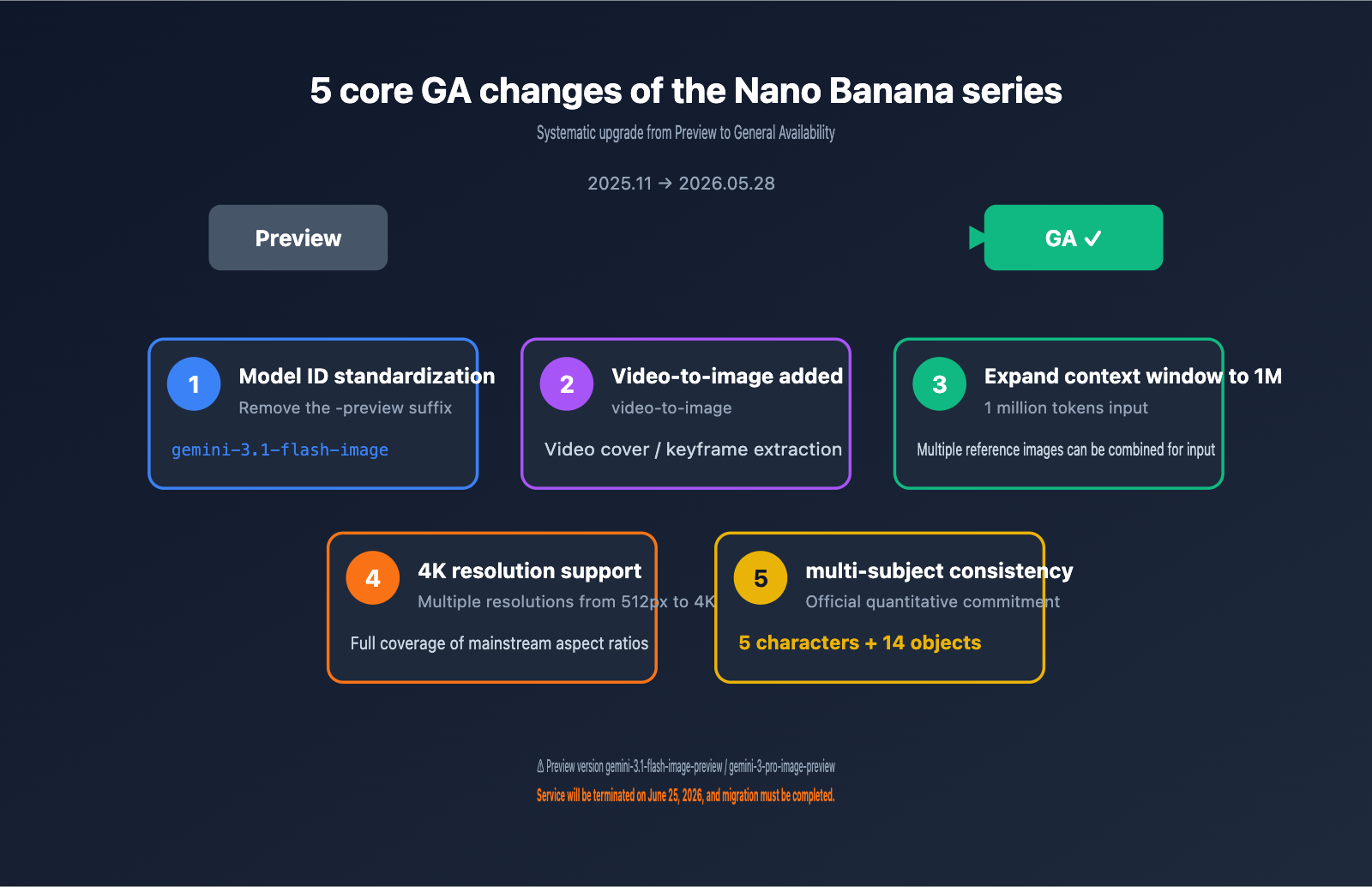 5 core GA changes of the Nano Banana series

Systematic upgrade from Preview to General Availability

2025.11 → 2026.05.28

Preview

GA ✓

1 Model ID standardization
Remove the -preview suffix
gemini-3.1-flash-image

2 Video-to-image added
video-to-image
Video cover / keyframe extraction

3 Expand context window to 1M
1 million tokens input
Multiple reference images can be combined for input

4 4K resolution support
Multiple resolutions from 512px to 4K
Full coverage of mainstream aspect ratios

5 multi-subject consistency
Official quantitative commitment
5 characters + 14 objects

⚠ Preview version gemini-3.1-flash-image-preview / gemini-3-pro-image-preview
Service will be terminated on June 25, 2026, and migration must be completed.